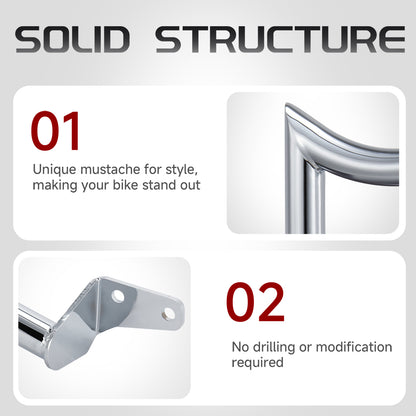 SOLID STRUCTURE

01

Unique mustache for style, making your bike stand out

02

No drilling or modification required